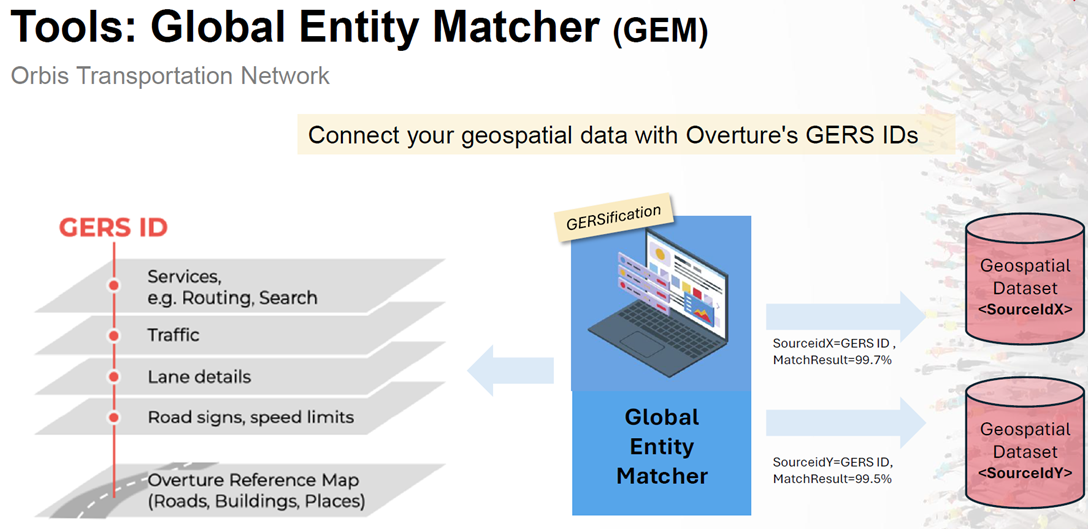 Tools: Global Entity Matcher (GEM)

Orbis Transportation Network

Connect your geospatial data with Overture's GERS IDs

GERS ID

Services,
e.g. Routing, Search

Traffic

Lane details

Road signs, speed limits

Overture Reference Map
(Roads, Buildings, Places)

GERSification

Global
Entity
Matcher

SourceidX=GERS ID ,
MatchResult=99.7%

SourceidY=GERS ID,
MatchResult=99.5%

Geospatial
Dataset
<SourceIdX>

Geospatial
Dataset
<SourceIdY>